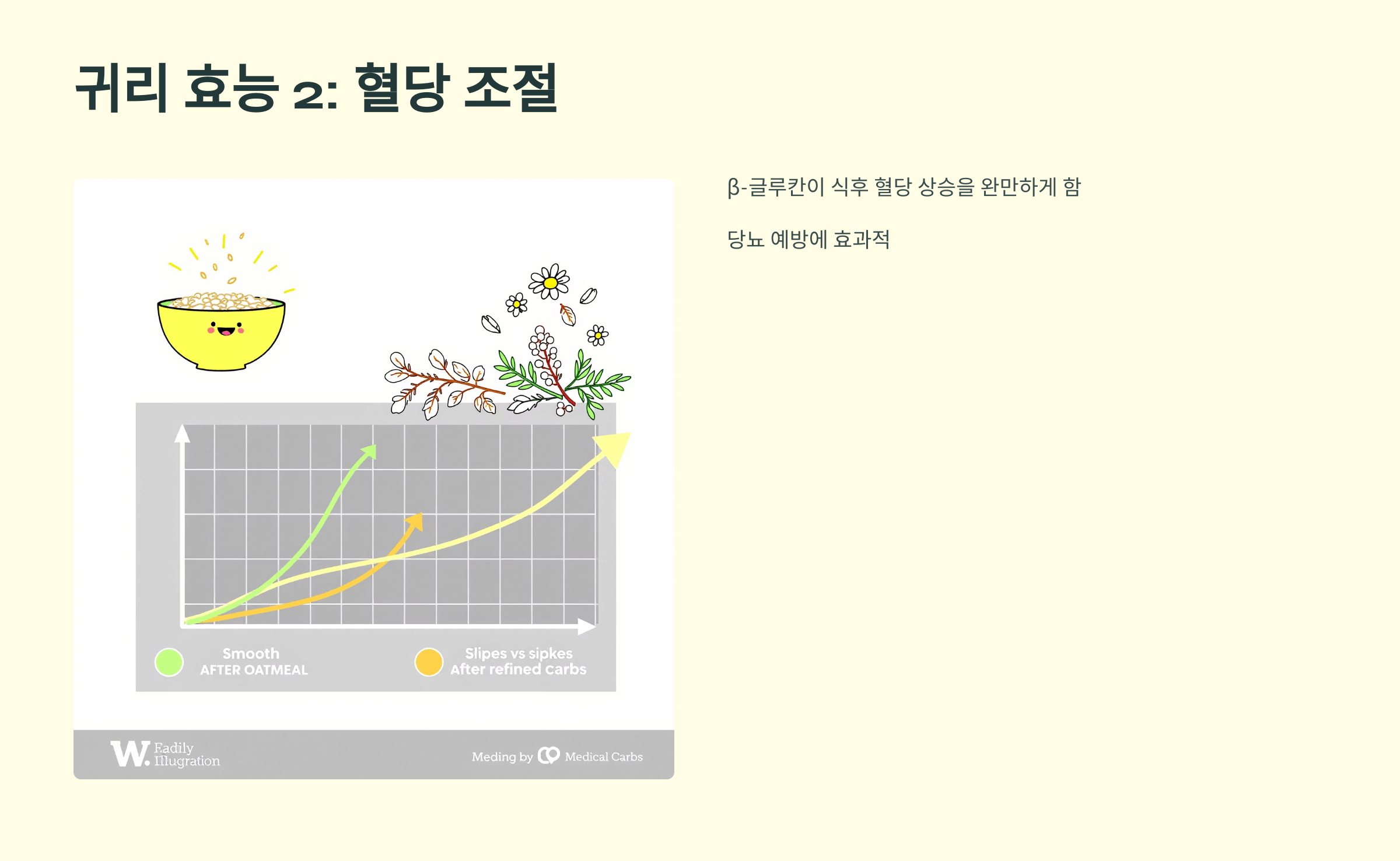 귀리 효능 2: 혈당 조절

Smooth
AFTER OATMEAL

Slipes vs sipkes
After refined carbs

W. Eadily Illugration

Meding by Medical Carbs

β-글루칸이 식후 혈당 상승을 완만하게 함

당뇨 예방에 효과적